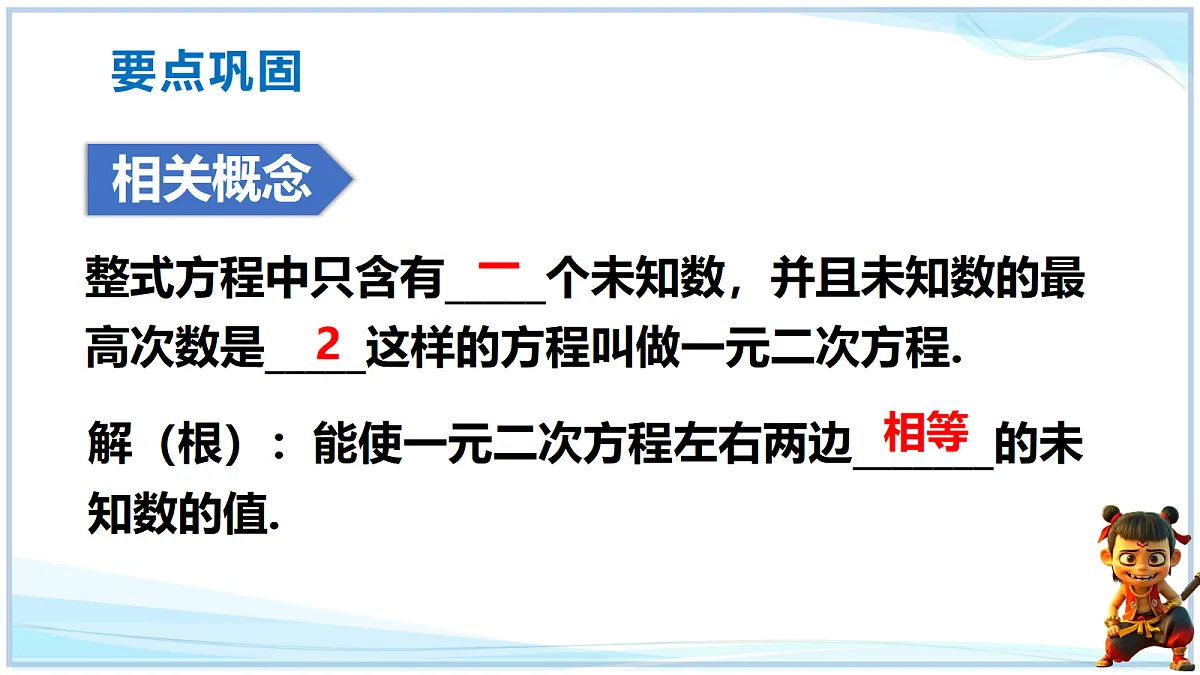 要点巩固

相关概念

整式方程中只含有__一__个未知数，并且未知数的最高次数是__2__这样的方程叫做一元二次方程.

解（根）：能使一元二次方程左右两边__相等__的未知数的值.